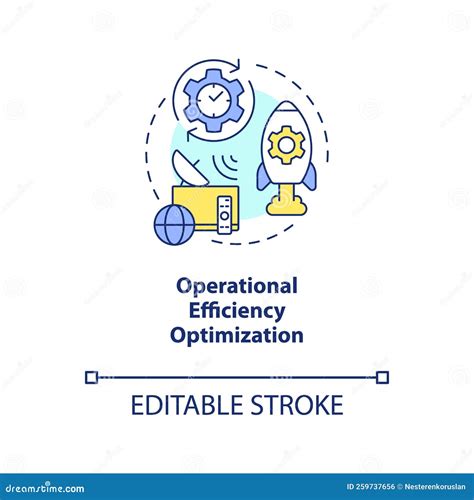 Operational Efficiency Optimization

EDITABLE STROKE

dreamstime.com

ID 259737656 © Nesterenkoruslan